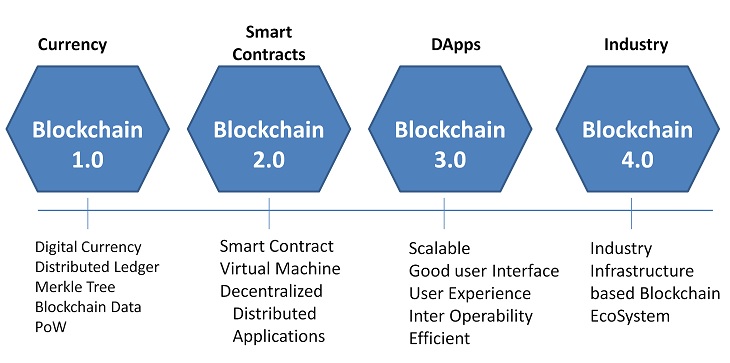 Currency

Blockchain 1.0

Digital Currency
Distributed Ledger
Merkle Tree
Blockchain Data
PoW

Smart Contracts

Blockchain 2.0

Smart Contract
Virtual Machine
Decentralized Distributed Applications

DApps

Blockchain 3.0

Scalable
Good user Interface
User Experience
Inter Operability
Efficient

Industry

Blockchain 4.0

Industry
Infrastructure
based Blockchain
EcoSystem